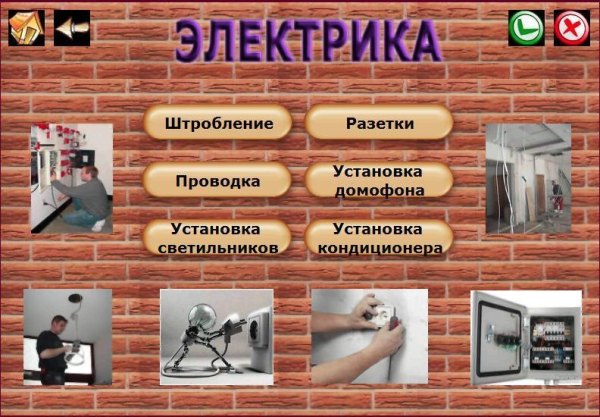 ЭЛЕКТРИКА

Штробление

Разетки

Проводка

Установка домофона

Установка светильников

Установка кондиционера